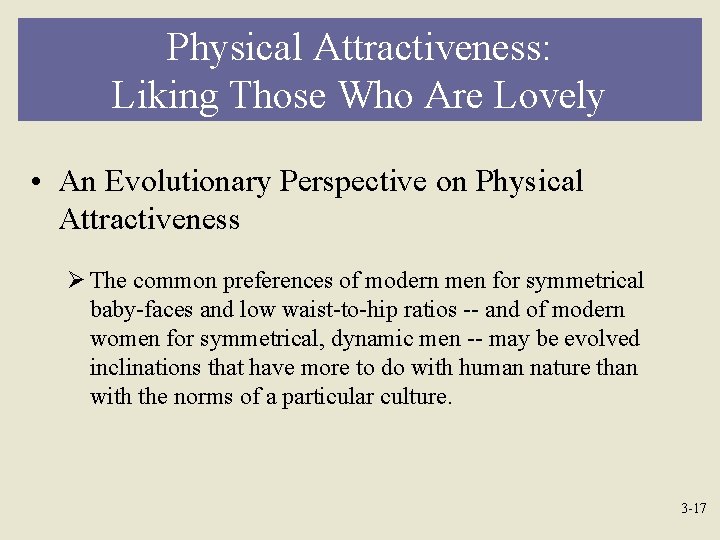 Physical Attractiveness:
Liking Those Who Are Lovely

• An Evolutionary Perspective on Physical Attractiveness

➢ The common preferences of modern men for symmetrical baby-faces and low waist-to-hip ratios -- and of modern women for symmetrical, dynamic men -- may be evolved inclinations that have more to do with human nature than with the norms of a particular culture.

3-17